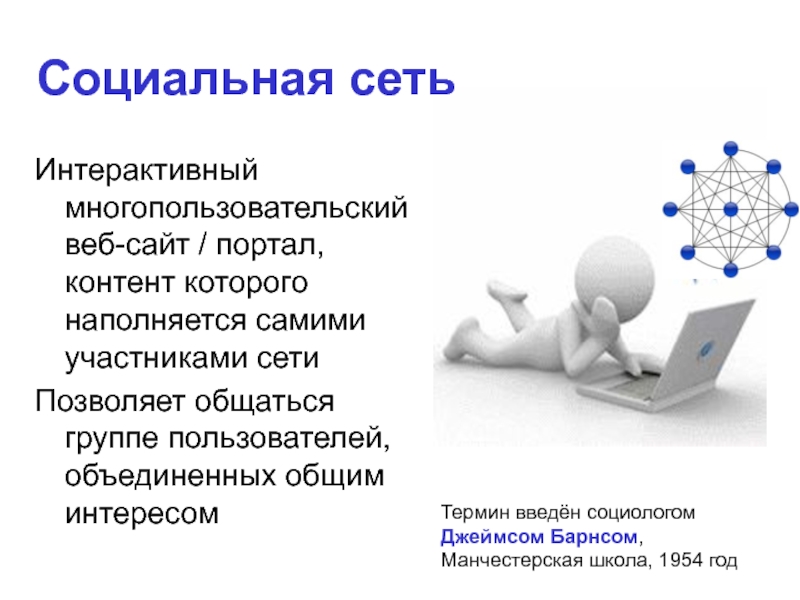 Социальная сеть

Интерактивный многопользовательский веб-сайт / портал, контент которого наполняется самими участниками сети

Позволяет общаться группе пользователей, объединенных общим интересом

Термин введён социологом Джеймсом Барнсом, Манчестерская школа, 1954 год